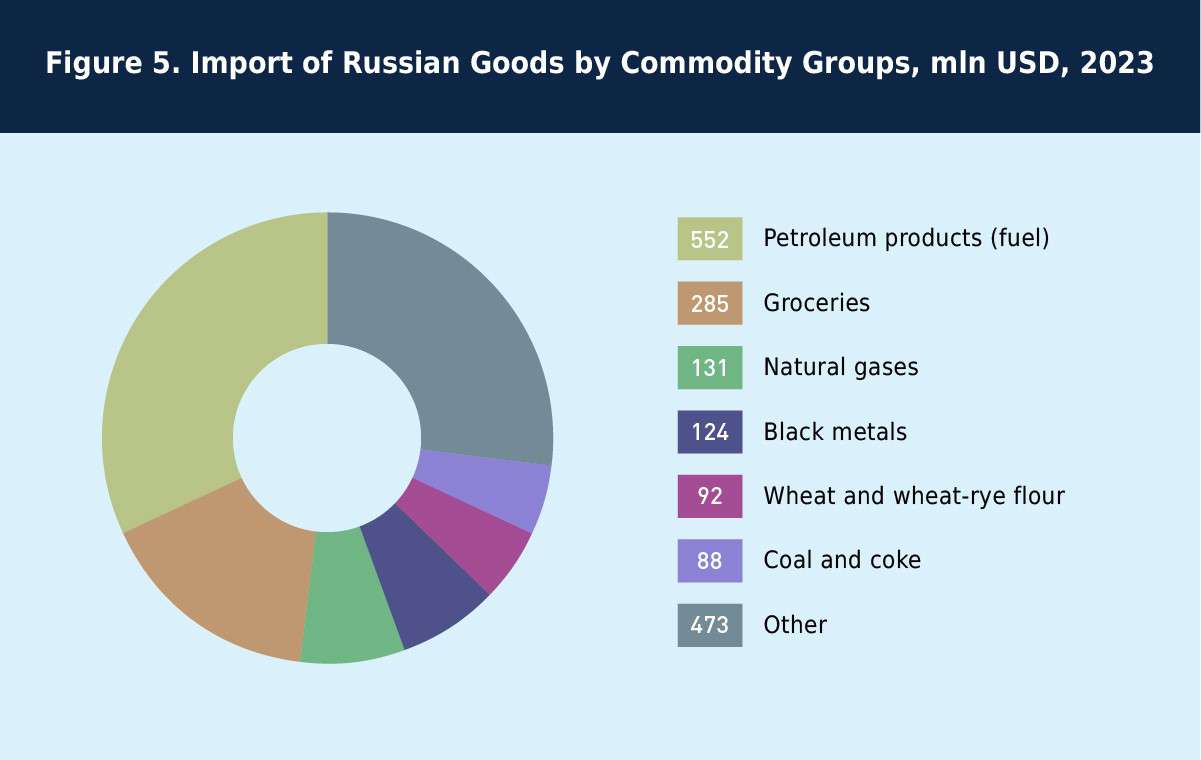 Figure 5. Import of Russian Goods by Commodity Groups, mln USD, 2023

552 Petroleum products (fuel)
285 Groceries
131 Natural gases
124 Black metals
92 Wheat and wheat-rye flour
88 Coal and coke
473 Other